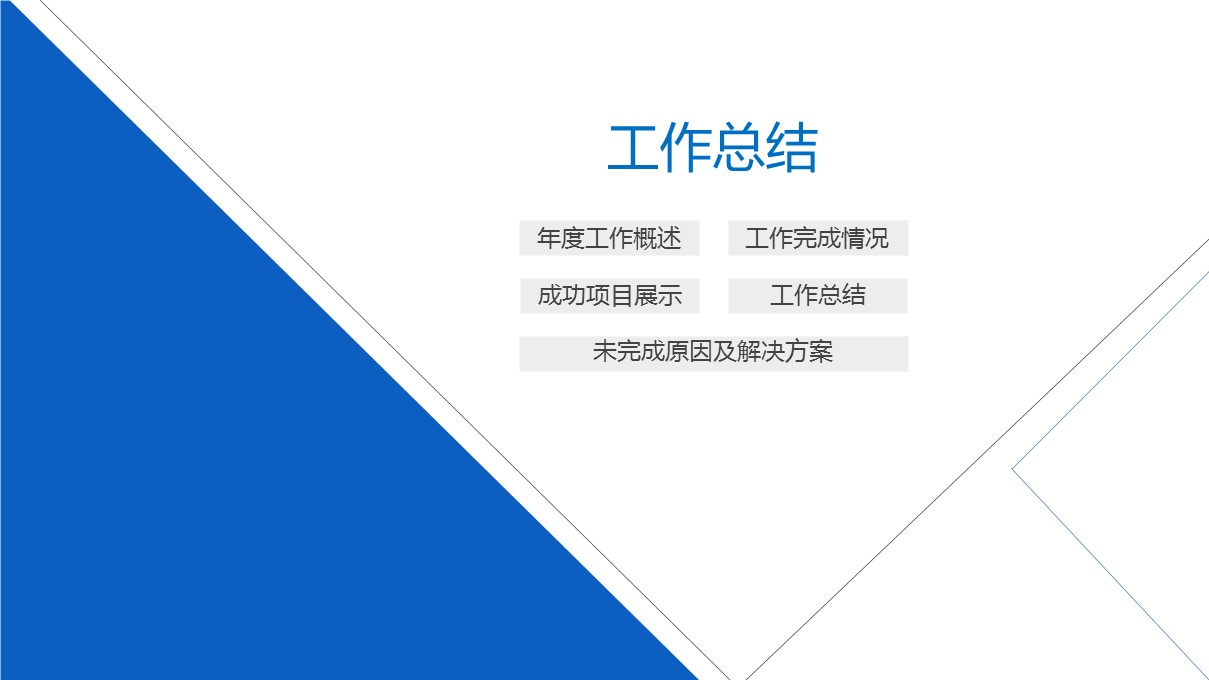 工作总结

年度工作概述

工作完成情况

成功项目展示

工作总结

未完成原因及解决方案